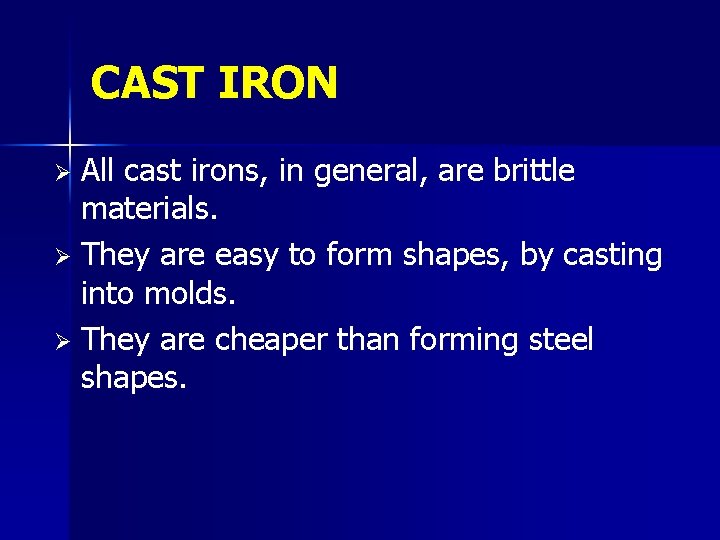 CAST IRON

➢ All cast irons, in general, are brittle materials.

➢ They are easy to form shapes, by casting into molds.

➢ They are cheaper than forming steel shapes.